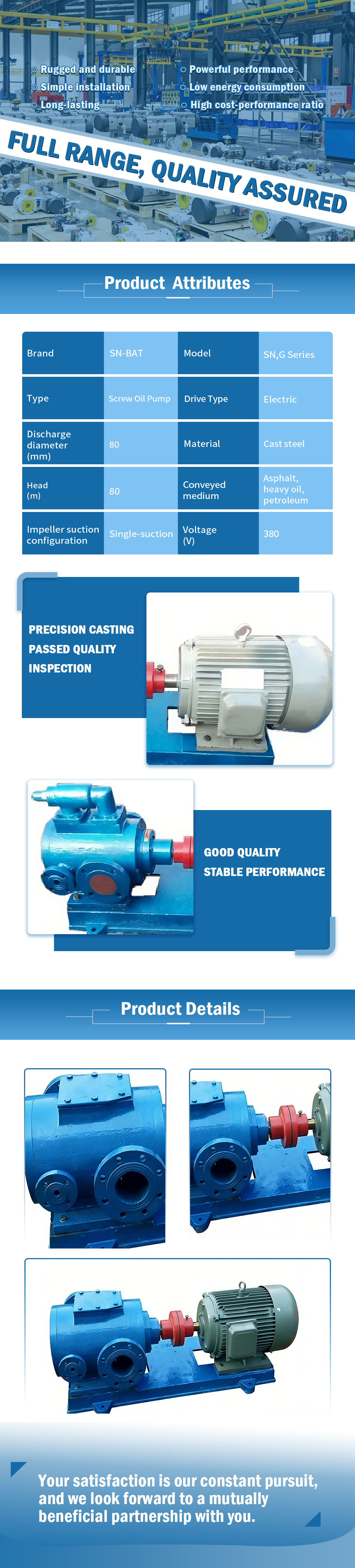 Rugged and durable
Simple installation
Long-lasting

Powerful performance
Low energy consumption
High cost-performance ratio

FULL RANGE, QUALITY ASSURED

Product Attributes

| Brand | SN-BAT | Model | SN,G Series |
|---|---|---|---|
| Type | Screw Oil Pump | Drive Type | Electric |
| Discharge diameter (mm) | 80 | Material | Cast steel |
| Head (m) | 80 | Conveyed medium | Asphalt, heavy oil, petroleum |
| Impeller suction configuration | Single-suction | Voltage (V) | 380 |

PRECISION CASTING
PASSED QUALITY
INSPECTION

GOOD QUALITY
STABLE PERFORMANCE

Product Details

Your satisfaction is our constant pursuit, and we look forward to a mutually beneficial partnership with you.